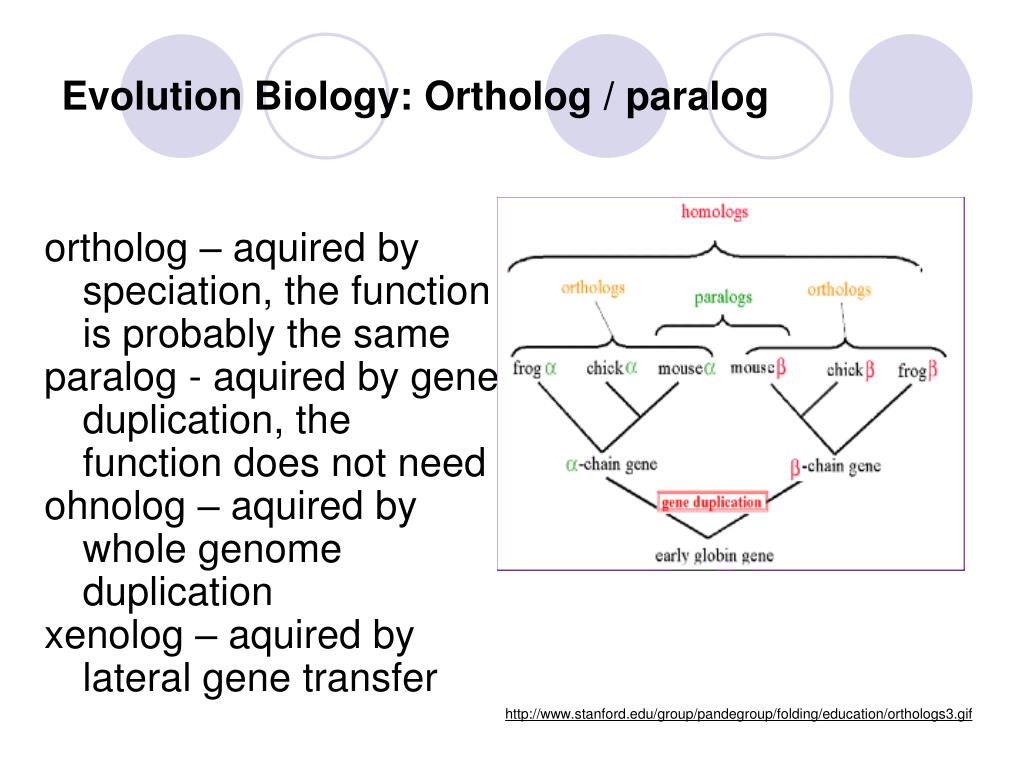 Evolution Biology: Ortholog / paralog

ortholog – aquired by speciation, the function is probably the same
paralog - aquired by gene duplication, the function does not need
ohnolog – aquired by whole genome duplication
xenolog – aquired by lateral gene transfer

homologs
orthologs
paralogs
orthologs
frog $\alpha$ chick $\alpha$ mouse $\alpha$ mouse $\beta$ chick $\beta$ frog $\beta$
$\alpha$-chain gene
$\beta$-chain gene
gene duplication
early globin gene

http://www.stanford.edu/group/pandegroup/folding/education/orthologs3.gif